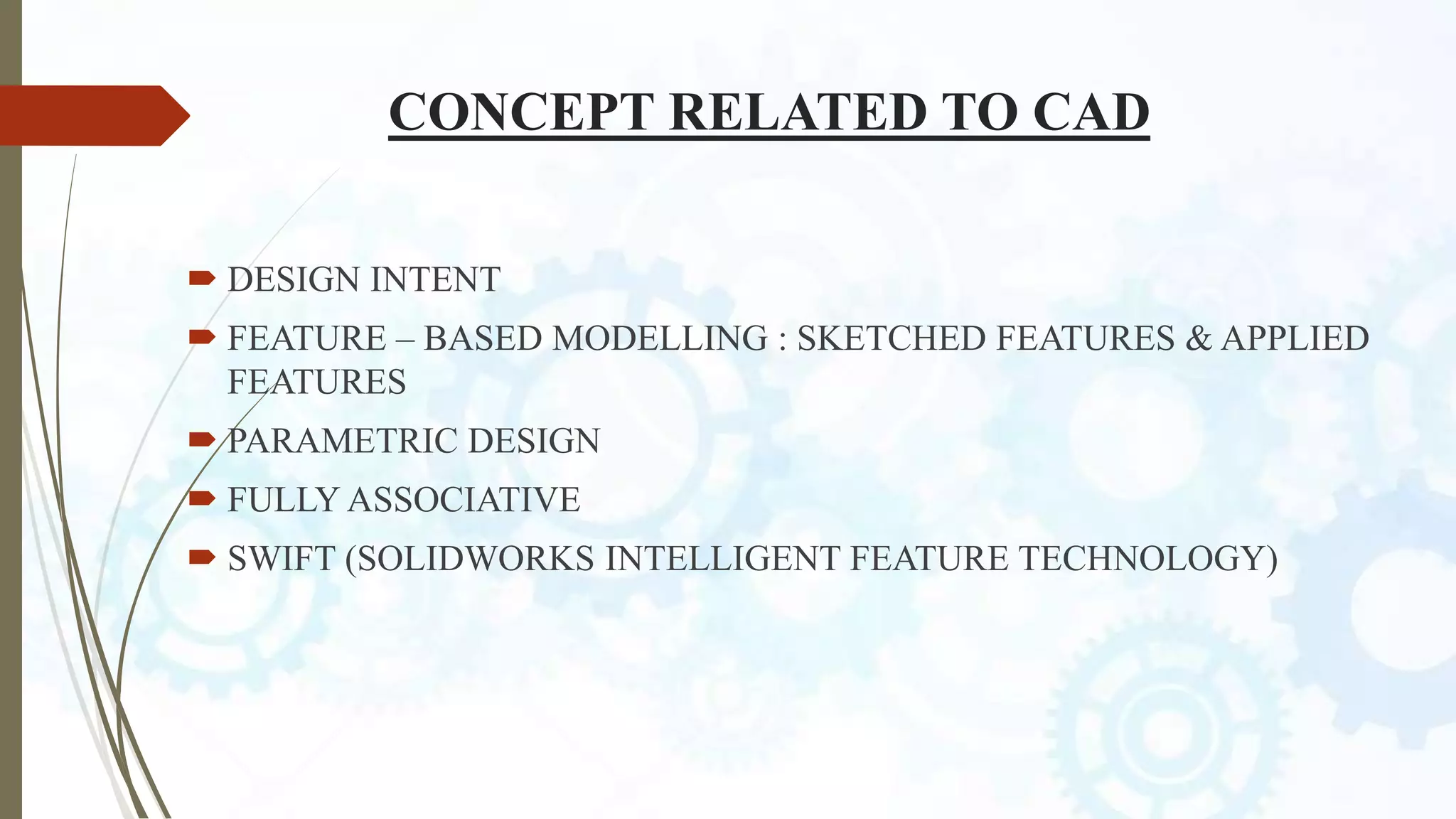 CONCEPT RELATED TO CAD

DESIGN INTENT

FEATURE – BASED MODELLING : SKETCHED FEATURES & APPLIED FEATURES

PARAMETRIC DESIGN

FULLY ASSOCIATIVE

SWIFT (SOLIDWORKS INTELLIGENT FEATURE TECHNOLOGY)